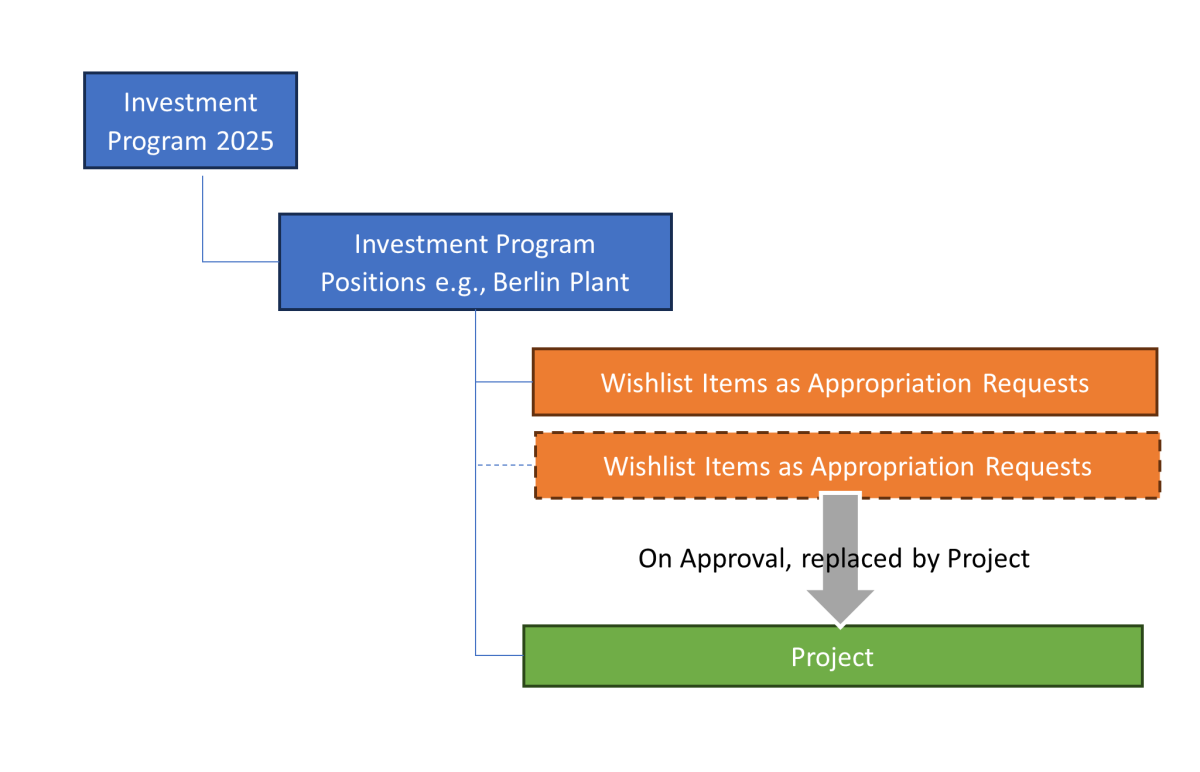 Investment Program 2025

Investment Program Positions e.g., Berlin Plant

Wishlist Items as Appropriation Requests

Wishlist Items as Appropriation Requests

On Approval, replaced by Project

Project